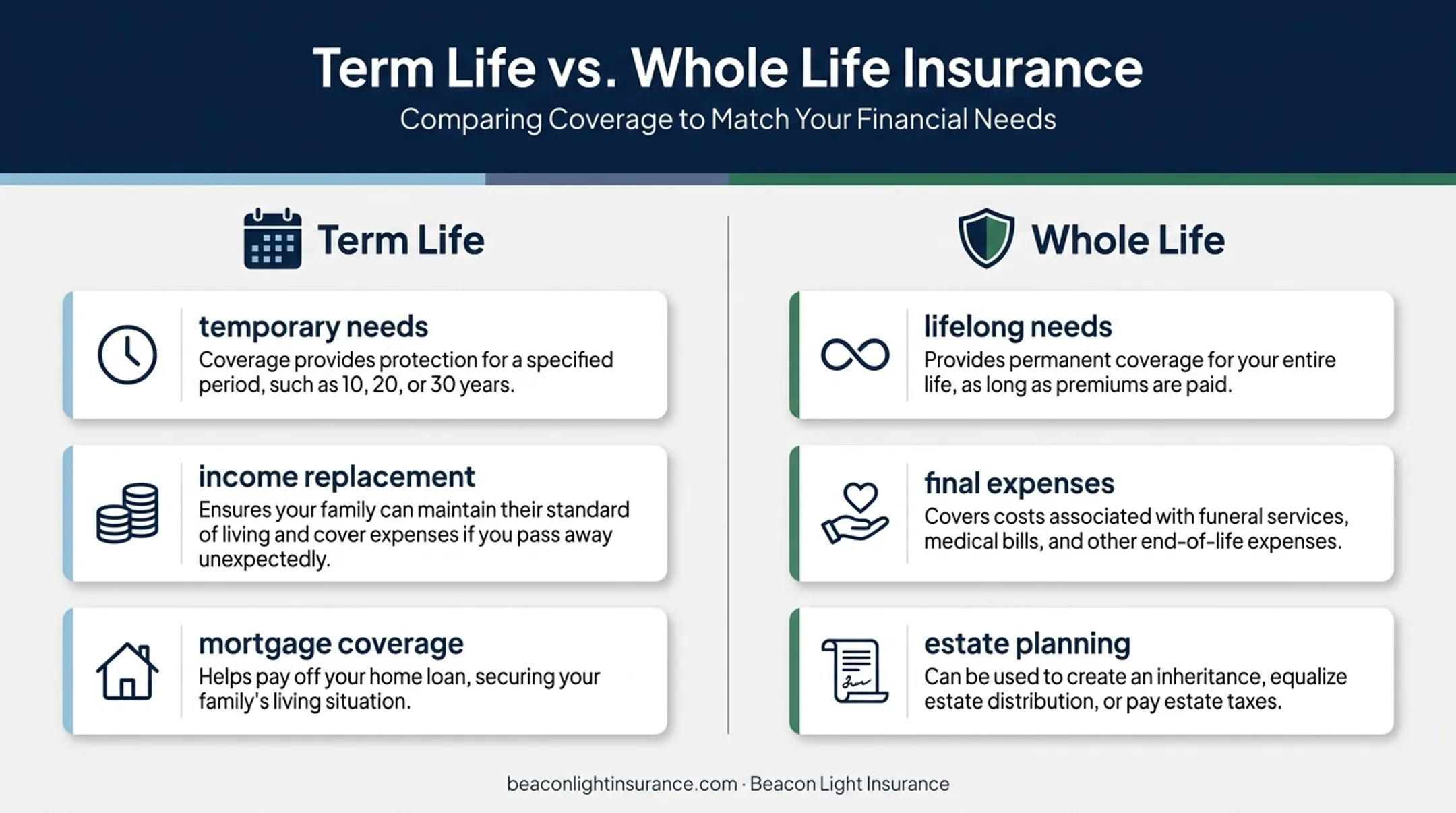 Term Life vs. Whole Life Insurance

Comparing Coverage to Match Your Financial Needs

Term Life

temporary needs
Coverage provides protection for a specified period, such as 10, 20, or 30 years.

income replacement
Ensures your family can maintain their standard of living and cover expenses if you pass away unexpectedly.

mortgage coverage
Helps pay off your home loan, securing your family's living situation.

Whole Life

lifelong needs
Provides permanent coverage for your entire life, as long as premiums are paid.

final expenses
Covers costs associated with funeral services, medical bills, and other end-of-life expenses.

estate planning
Can be used to create an inheritance, equalize estate distribution, or pay estate taxes.

beaconlightinsurance.com · Beacon Light Insurance